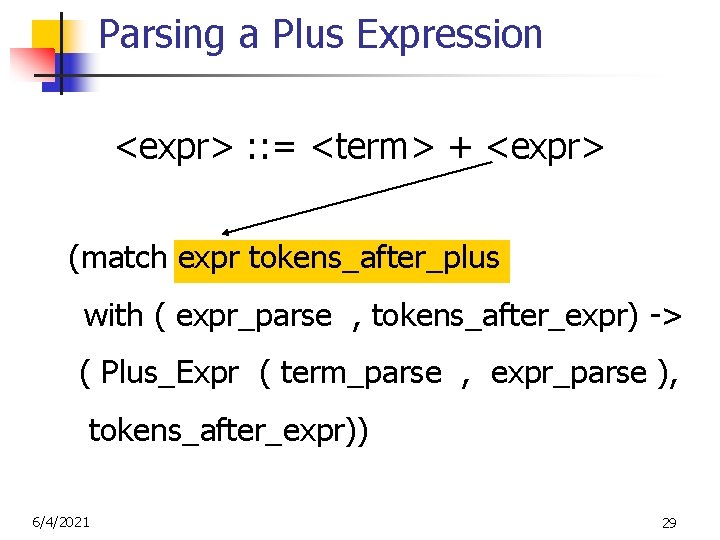 Parsing a Plus Expression

<expr> ::= <term> + <expr>

(match expr tokens_after_plus
with ( expr_parse , tokens_after_expr) ->
( Plus_Expr ( term_parse , expr_parse ),
tokens_after_expr))

6/4/2021

29